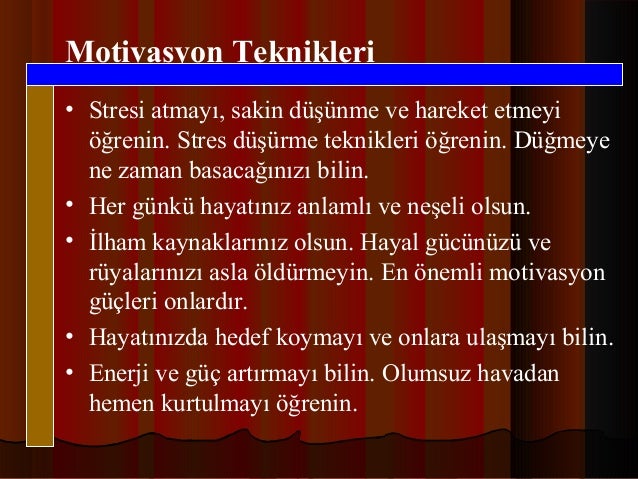 Motivasyon Teknikleri

• Stresi atmayı, sakin düşünme ve hareket etmeyi öğrenin. Stres düşürme teknikleri öğrenin. Düğmeye ne zaman basacağınızı bilin.
• Her günkü hayatınız anlamlı ve neşeli olsun.
• İlham kaynaklarınız olsun. Hayal gücünüzü ve rüyalarınızı asla öldürmeyin. En önemli motivasyon güçleri onlardır.
• Hayatınızda hedef koymayı ve onlara ulaşmayı bilin.
• Enerji ve güç artırmayı bilin. Olumsuz havadan hemen kurtulmayı öğrenin.